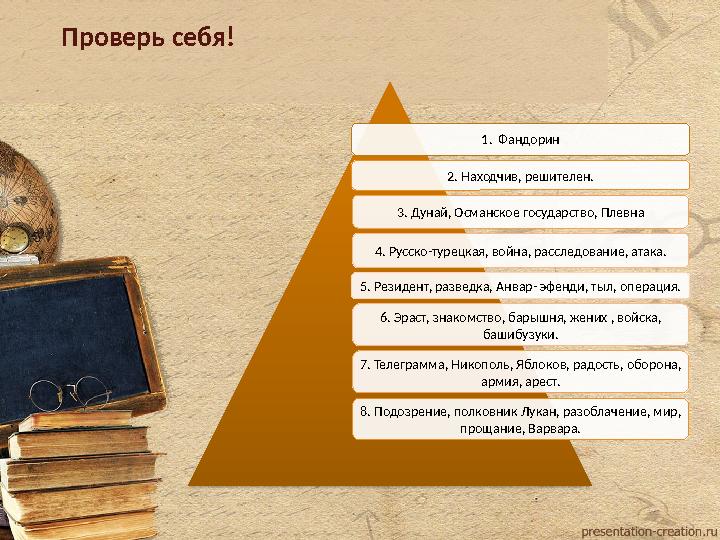 Проверь себя!

1. Фандорин

2. Находчив, решителен.

3. Дунай, Османское государство, Плевна

4. Русско-турецкая, война, расследование, атака.

5. Резидент, разведка, Анвар- эфенди, тыл, операция.

6. Эраст, знакомство, барышня, жених , войска, башибузуки.

7. Телеграмма, Никополь, Яблоков, радость, оборона, армия, арест.

8. Подозрение, полковник Лукан, разоблачение, мир, прощание, Варвара.

presentation-creation.ru